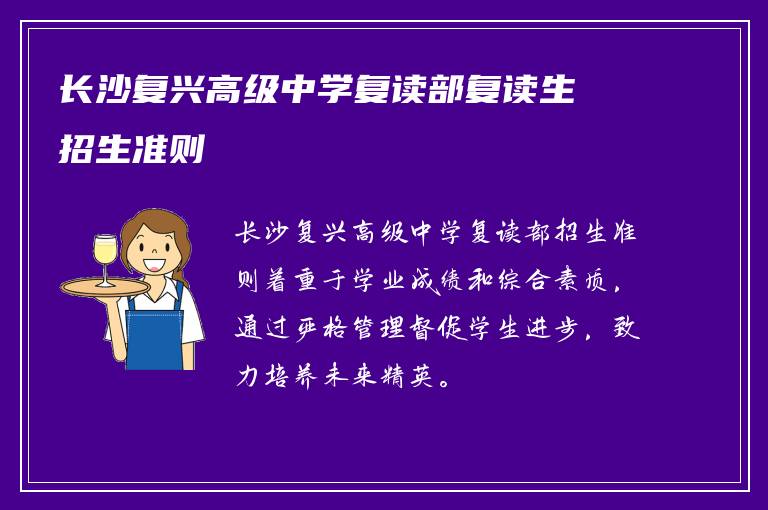 长沙复兴高级中学复读部复读生招生准则

长沙复兴高级中学复读部招生准则着重于学业成绩和综合素质，通过严格管理督促学生进步，致力培养未来精英。